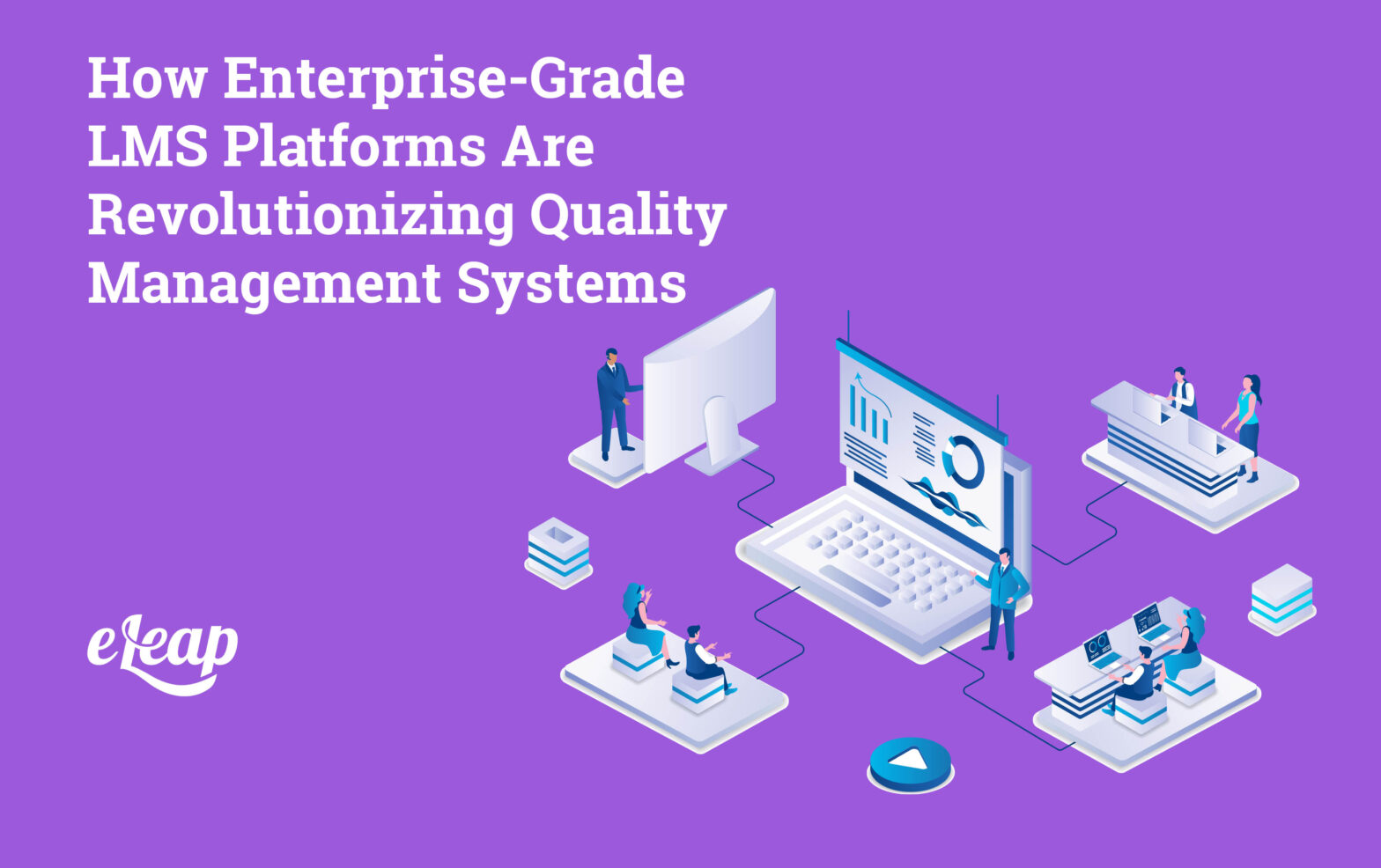 How Enterprise-Grade LMS Platforms Are Revolutionizing Quality Management Systems

eLeap